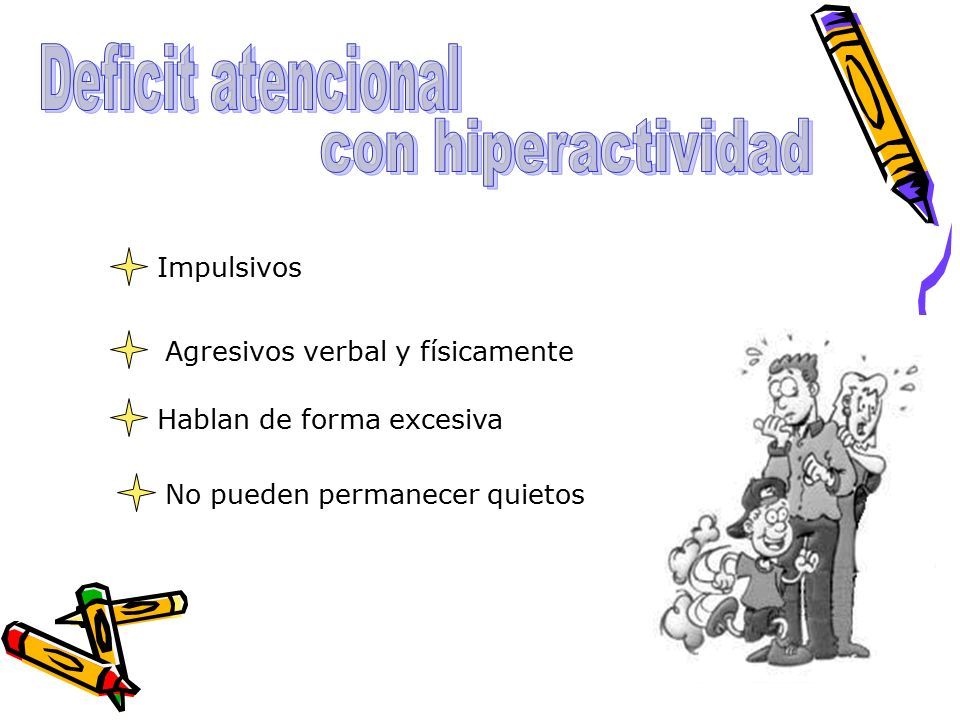 Deficit atencional
con hiperactividad

Impulsivos

Agresivos verbal y físicamente

Hablan de forma excesiva

No pueden permanecer quietos